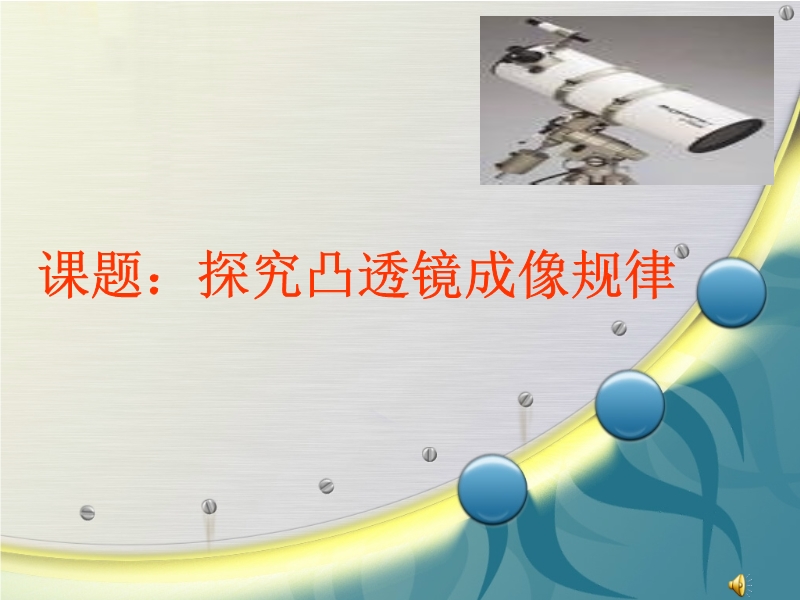 课题：探究凸透镜成像规律